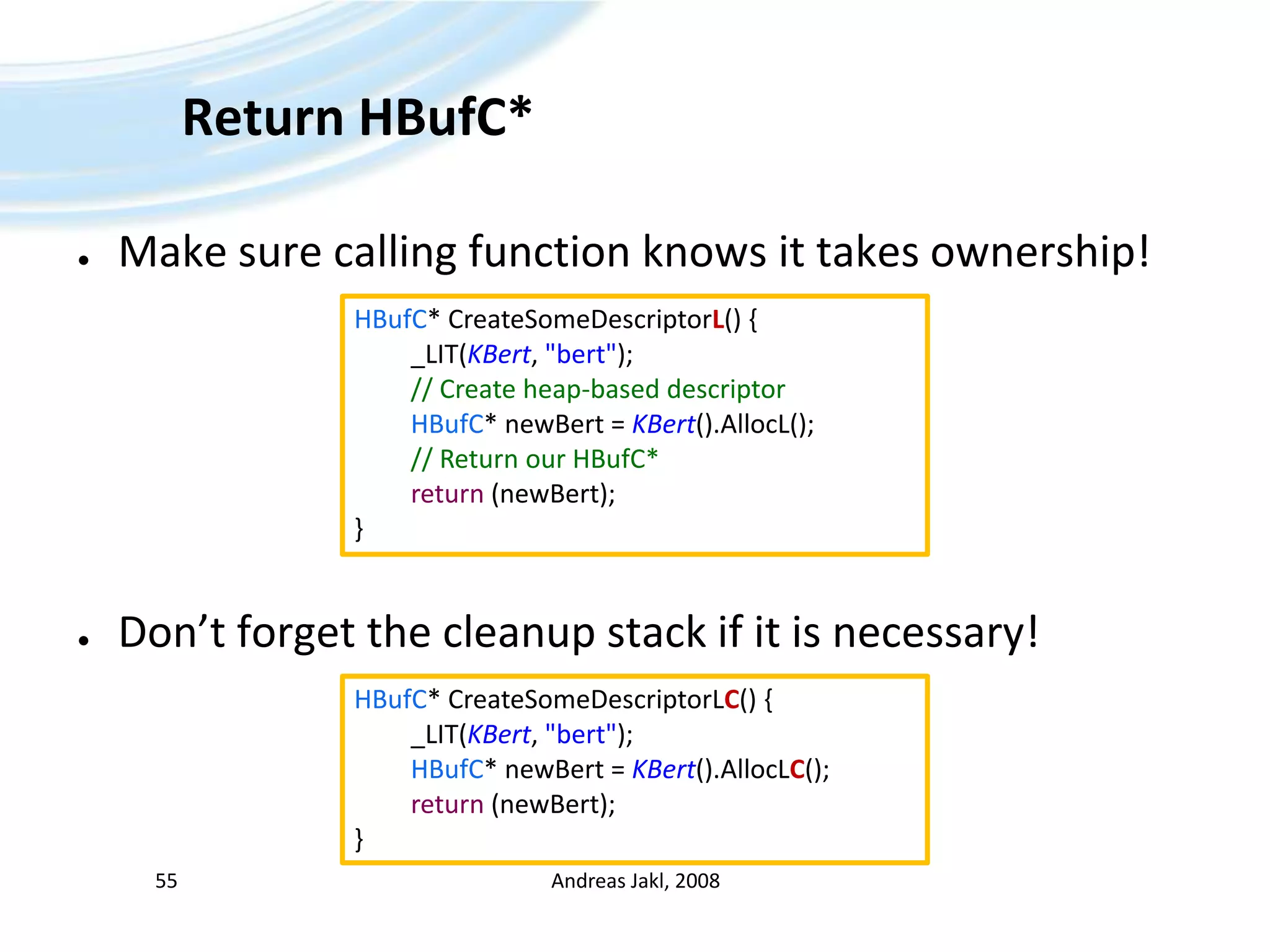 Return HBufC*

• Make sure calling function knows it takes ownership!

HBufC* CreateSomeDescriptorL() {
_LIT(KBert, "bert");
// Create heap-based descriptor
HBufC* newBert = KBert().AllocL();
// Return our HBufC*
return (newBert);
}

• Don’t forget the cleanup stack if it is necessary!

HBufC* CreateSomeDescriptorLC() {
_LIT(KBert, "bert");
HBufC* newBert = KBert().AllocLC();
return (newBert);
}

55

Andreas Jakl, 2008